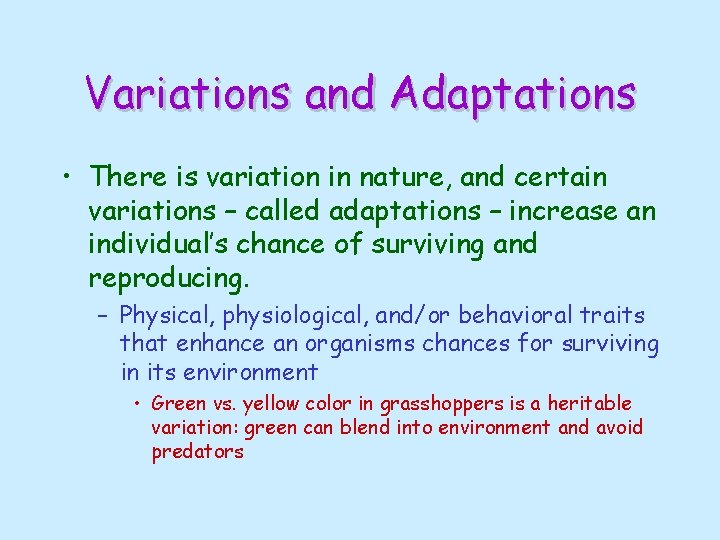 Variations and Adaptations

• There is variation in nature, and certain variations – called adaptations – increase an individual's chance of surviving and reproducing.

– Physical, physiological, and/or behavioral traits that enhance an organisms chances for surviving in its environment

• Green vs. yellow color in grasshoppers is a heritable variation: green can blend into environment and avoid predators